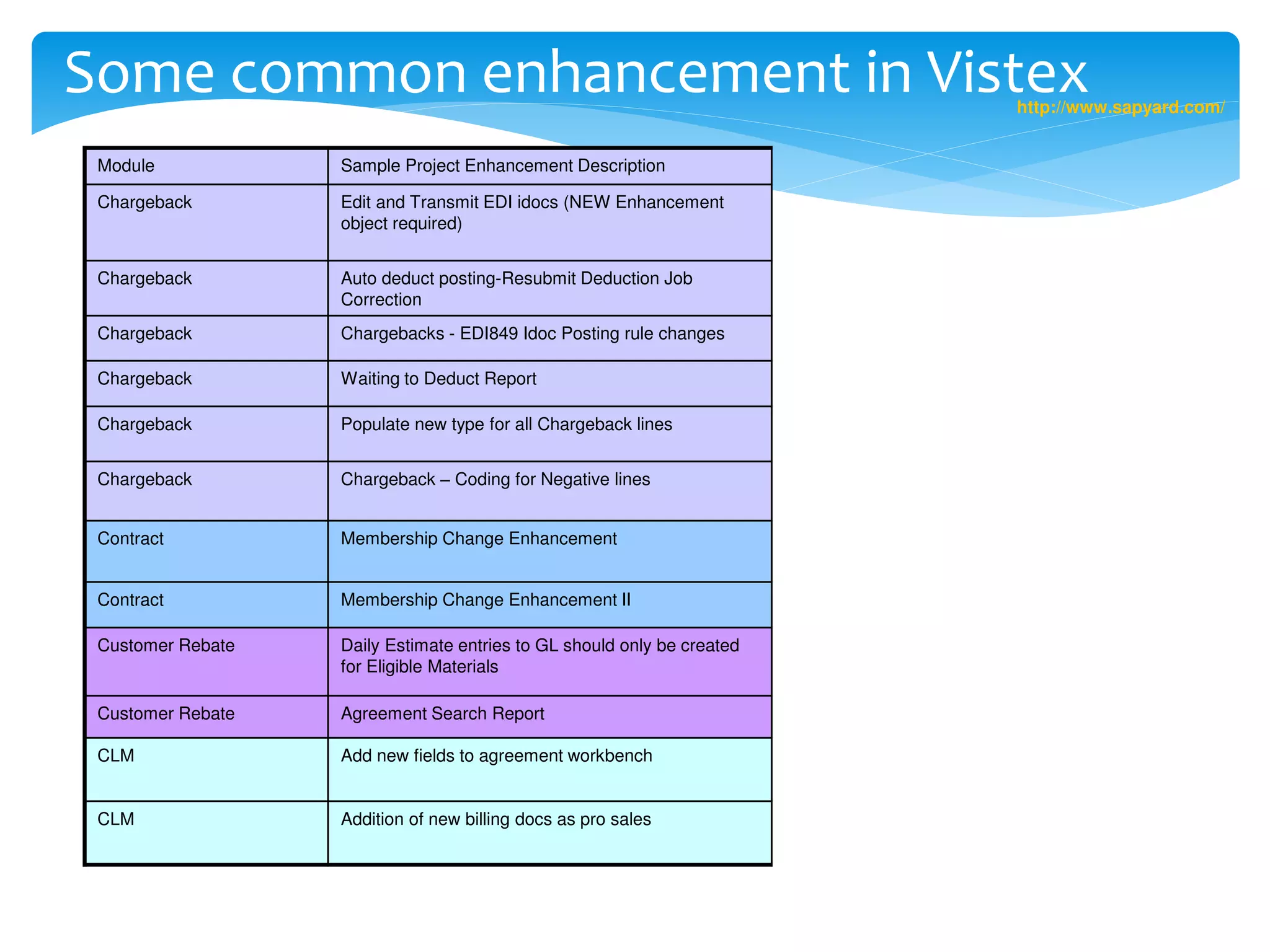 Some common enhancement in Vistex

http://www.sapyard.com/

| Module | Sample Project Enhancement Description |
|---|---|
| Chargeback | Edit and Transmit EDI idocs (NEW Enhancement object required) |
| Chargeback | Auto deduct posting-Resubmit Deduction Job Correction |
| Chargeback | Chargebacks - EDI849 Idoc Posting rule changes |
| Chargeback | Waiting to Deduct Report |
| Chargeback | Populate new type for all Chargeback lines |
| Chargeback | Chargeback – Coding for Negative lines |
| Contract | Membership Change Enhancement |
| Contract | Membership Change Enhancement II |
| Customer Rebate | Daily Estimate entries to GL should only be created for Eligible Materials |
| Customer Rebate | Agreement Search Report |
| CLM | Add new fields to agreement workbench |
| CLM | Addition of new billing docs as pro sales |